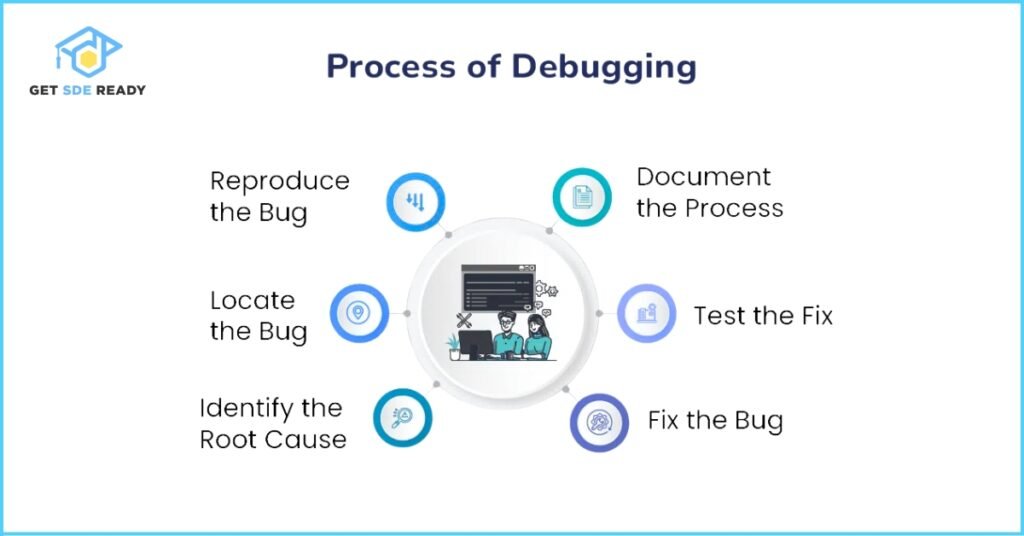 GET SDE READY

Process of Debugging

Reproduce the Bug

Locate the Bug

Identify the Root Cause

Document the Process

Test the Fix

Fix the Bug